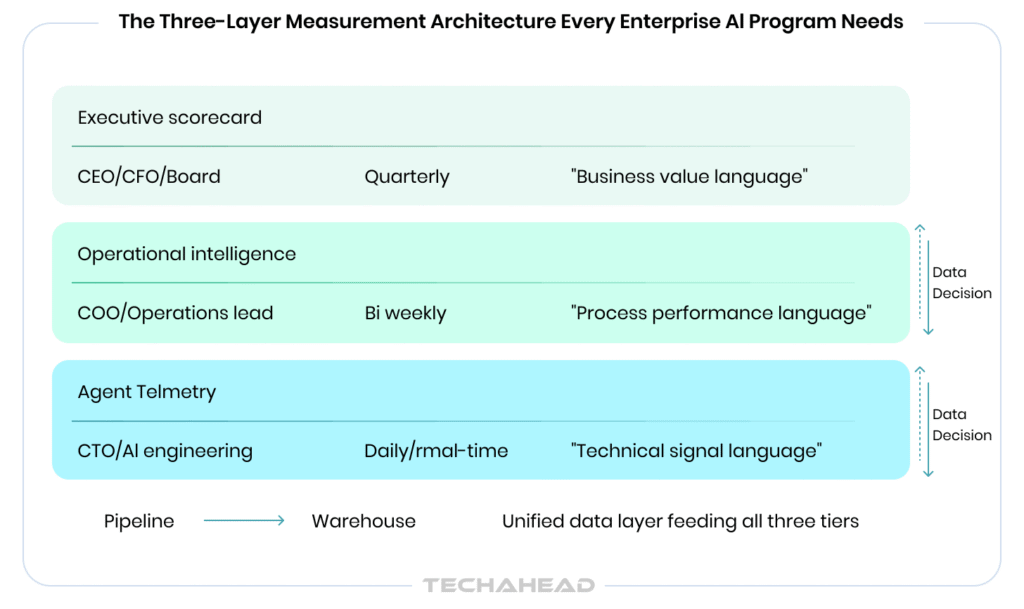 The Three-Layer Measurement Architecture Every Enterprise AI Program Needs

Executive scorecard

CEO/CFO/Board Quarterly "Business value language"

Operational intelligence

COO/Operations lead Bi weekly "Process performance language"

Data
Decision

Agent Telmetry

CTO/AI engineering Daily/rmal-time "Technical signal language"

Data
Decision

Pipeline Warehouse Unified data layer feeding all three tiers

TECHAHEAD